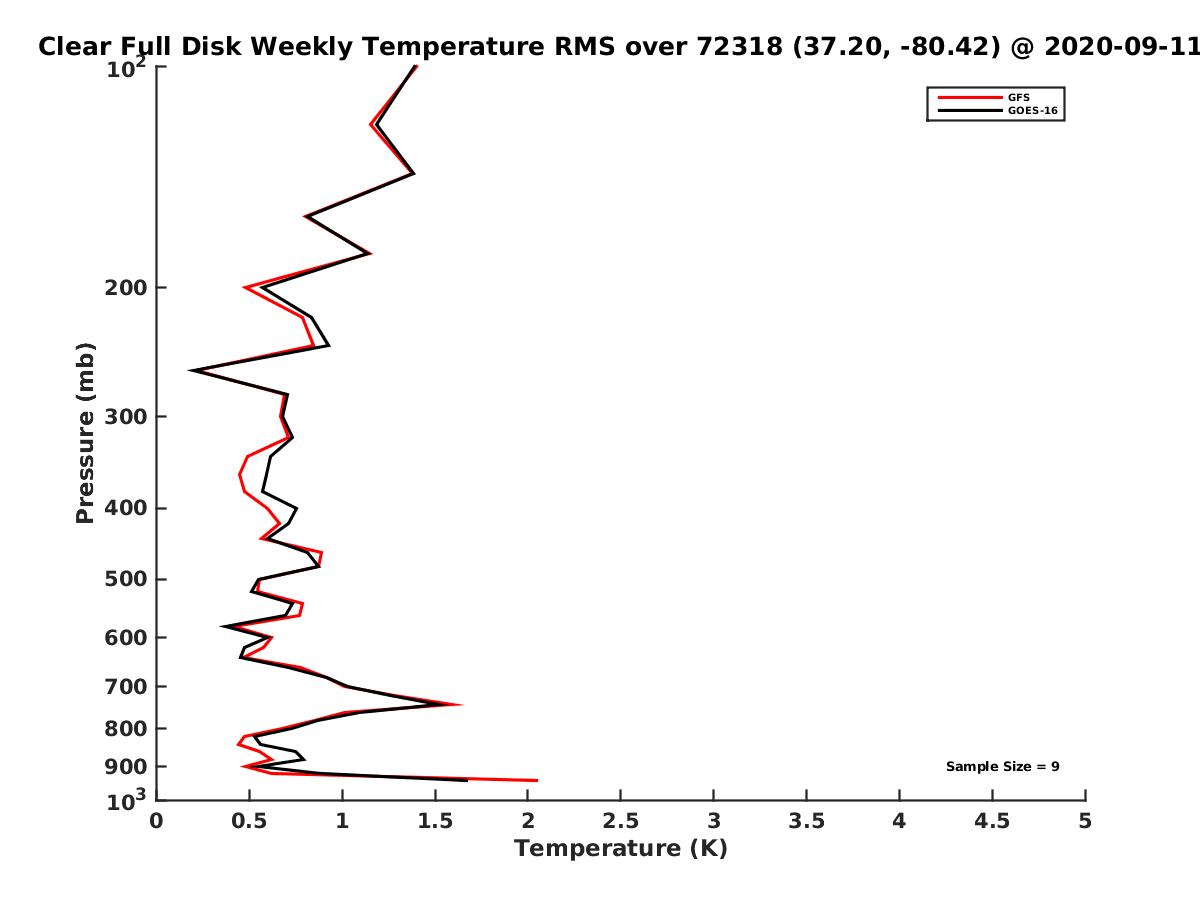 Clear Full Disk Weekly Temperature RMS over 72318 (37.20, -80.42) @ 2020-09-11

GFS
GOES-16

Pressure (mb)

$10^2$
200
300
400
500
600
700
800
900
$10^3$

Sample Size = 9

0
0.5
1
1.5
2
2.5
3
3.5
4
4.5
5

Temperature (K)